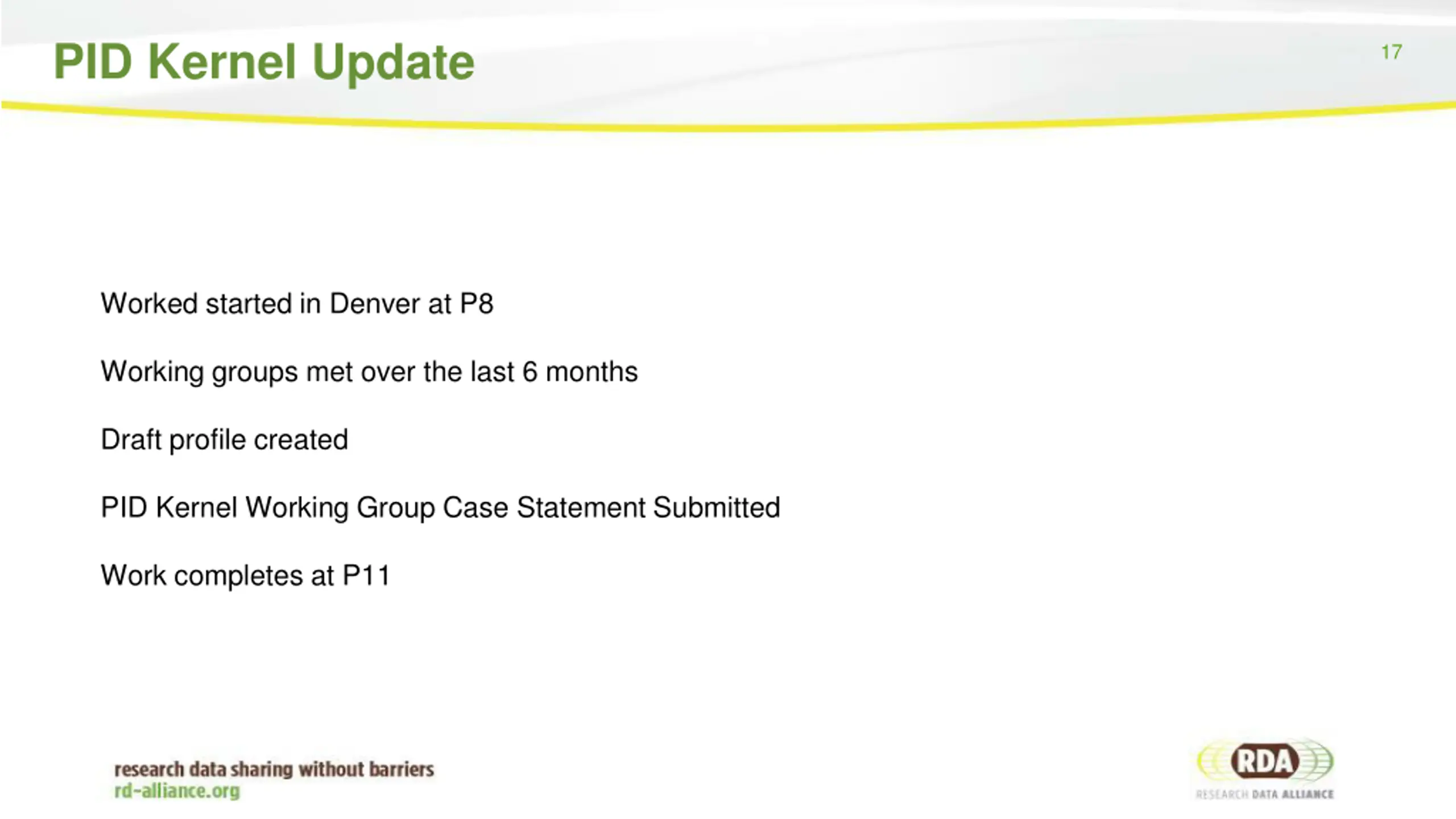 PID Kernel Update

17

Worked started in Denver at P8

Working groups met over the last 6 months

Draft profile created

PID Kernel Working Group Case Statement Submitted

Work completes at P11

research data sharing without barriers
rd-alliance.org

RDA
RESEARCH DATA ALLIANCE